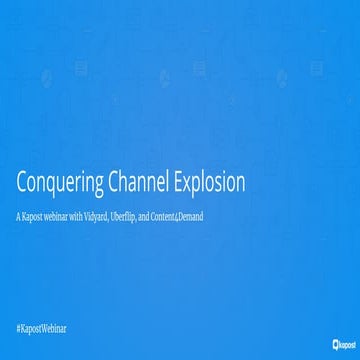 Conquering Channel Explosion

A Kapost webinar with Vidyard, Uberflip, and Content4Demand

#KapostWebinar

kapost